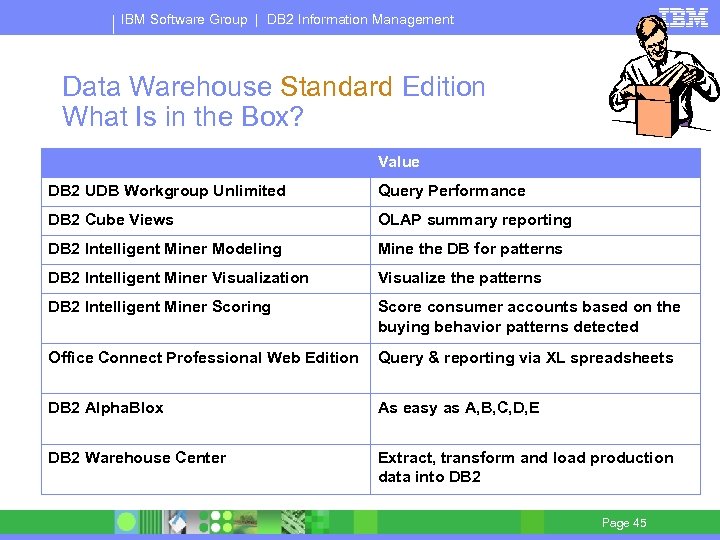 IBM Software Group | DB2 Information Management

IBM

Data Warehouse Standard Edition
What Is in the Box?

| | Value |
|---|---|
| DB2 UDB Workgroup Unlimited | Query Performance |
| DB2 Cube Views | OLAP summary reporting |
| DB2 Intelligent Miner Modeling | Mine the DB for patterns |
| DB2 Intelligent Miner Visualization | Visualize the patterns |
| DB2 Intelligent Miner Scoring | Score consumer accounts based on the buying behavior patterns detected |
| Office Connect Professional Web Edition | Query & reporting via XL spreadsheets |
| DB2 AlphaBlox | As easy as A,B,C,D,E |
| DB2 Warehouse Center | Extract, transform and load production data into DB2 |

Page 45